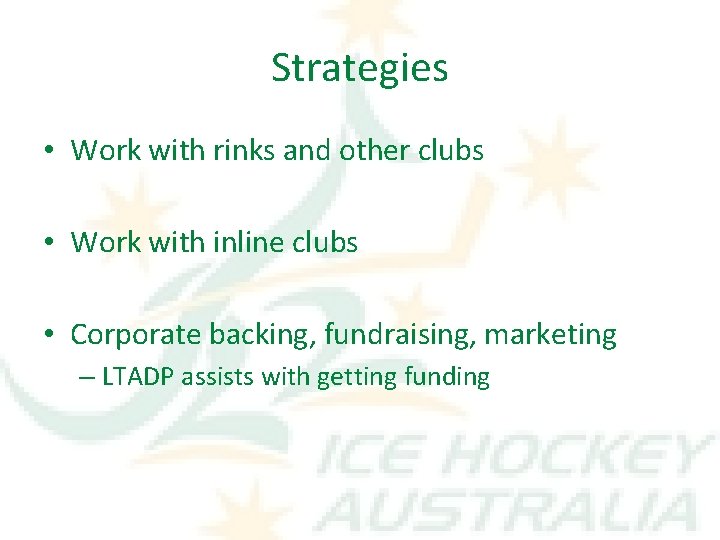 Strategies

• Work with rinks and other clubs

• Work with inline clubs

• Corporate backing, fundraising, marketing
– LTADP assists with getting funding

ICE HOCKEY AUSTRALIA